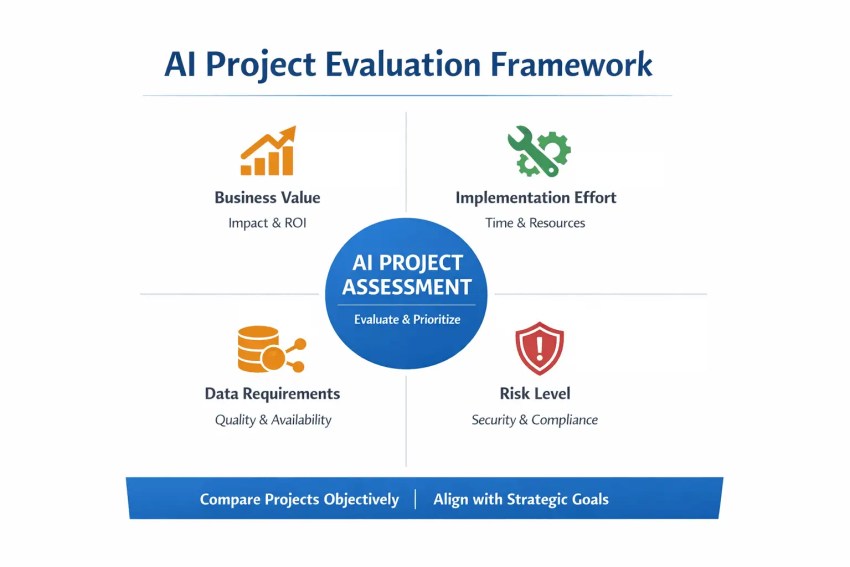 AI Project Evaluation Framework

Business Value
Impact & ROI

Implementation Effort
Time & Resources

AI PROJECT ASSESSMENT
Evaluate & Prioritize

Data Requirements
Quality & Availability

Risk Level
Security & Compliance

Compare Projects Objectively | Align with Strategic Goals